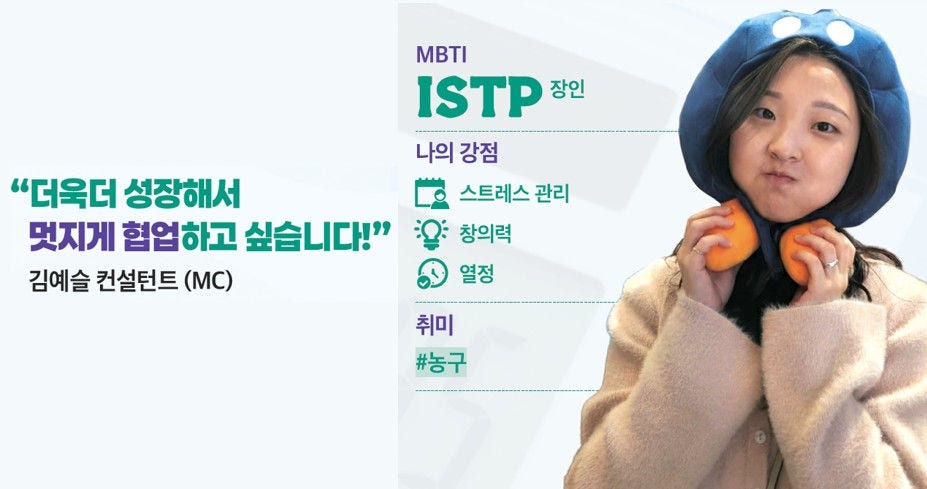 “더욱더 성장해서 멋지게 협업하고 싶습니다!”

김예슬 컨설턴트 (MC)

MBTI

ISTP 장인

나의 강점

스트레스 관리

창의력

열정

취미

#농구